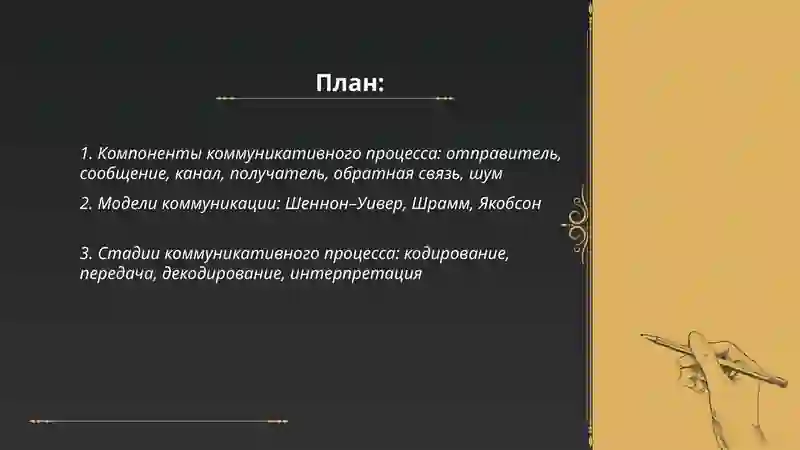 План:

1. Компоненты коммуникативного процесса: отправитель, сообщение, канал, получатель, обратная связь, шум

2. Модели коммуникации: Шеннон–Уивер, Шрамм, Якобсон

3. Стадии коммуникативного процесса: кодирование, передача, декодирование, интерпретация